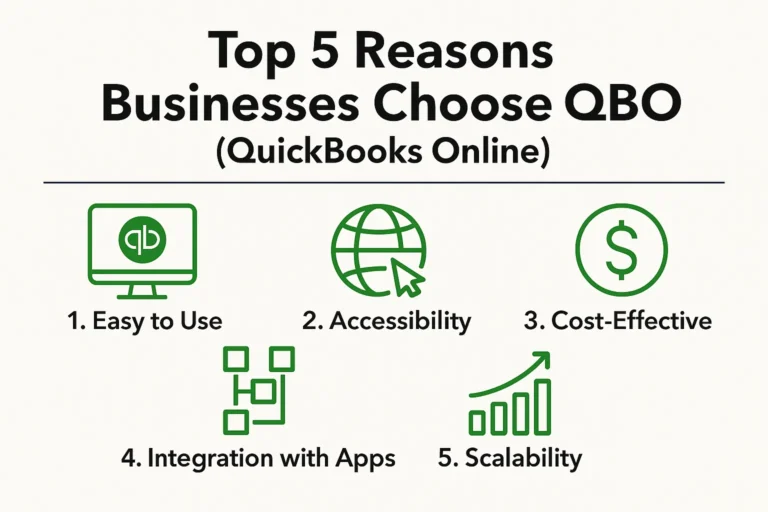 Top 5 Reasons Businesses Choose QBO (QuickBooks Online)

qb

$

1. Easy to Use

2. Accessibility

3. Cost-Effective

4. Integration with Apps

5. Scalability